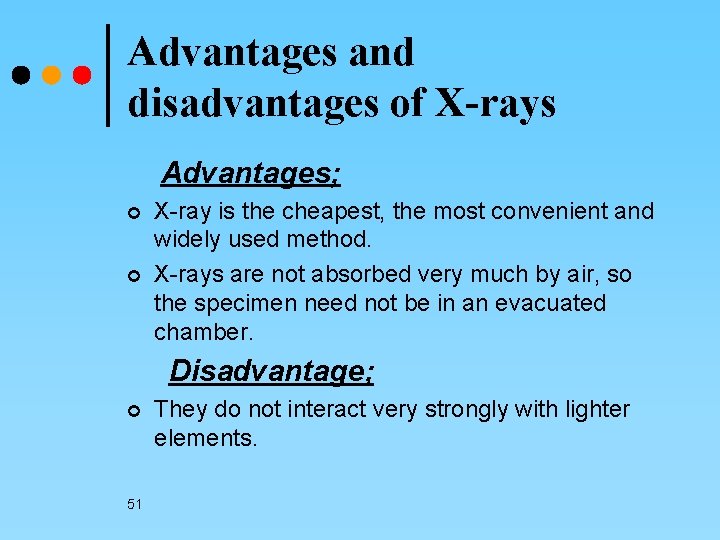 Advantages and disadvantages of X-rays

Advantages;

X-ray is the cheapest, the most convenient and widely used method.

X-rays are not absorbed very much by air, so the specimen need not be in an evacuated chamber.

Disadvantage;

They do not interact very strongly with lighter elements.

51